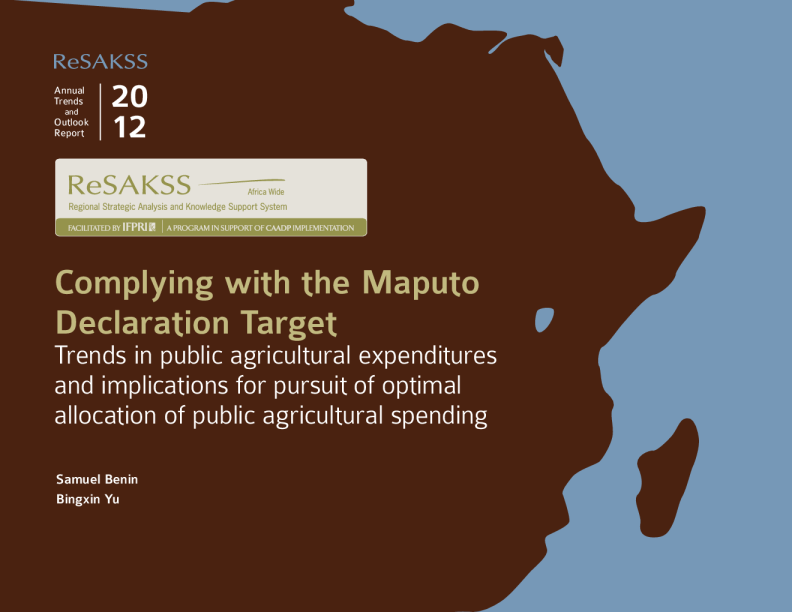 ReSAKSS

Annual Trends and Outlook Report

20
12

ReSAKSS
Africa Wide
Regional Strategic Analysis and Knowledge Support System
FACILITATED BY IFPRI | A PROGRAM IN SUPPORT OF CAADP IMPLEMENTATION

Complying with the Maputo Declaration Target

Trends in public agricultural expenditures and implications for pursuit of optimal allocation of public agricultural spending

Samuel Benin
Bingxin Yu